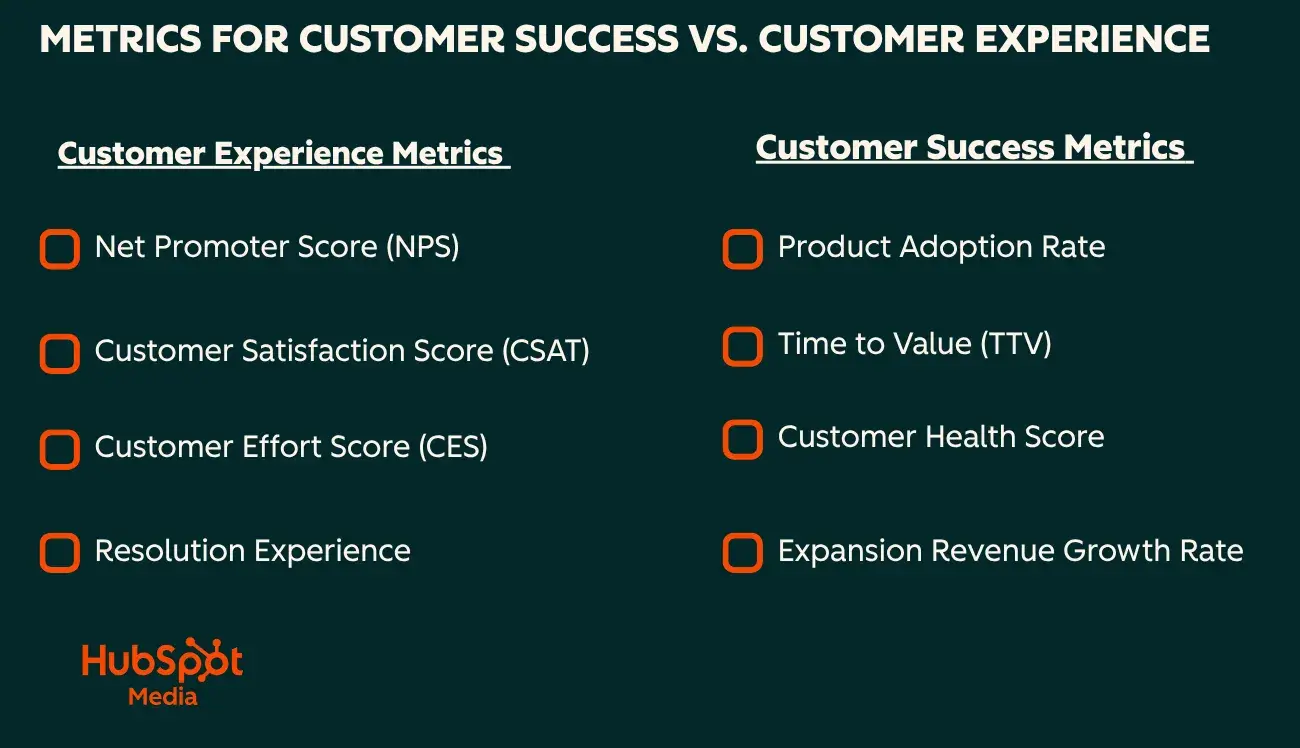 METRICS FOR CUSTOMER SUCCESS VS. CUSTOMER EXPERIENCE

Customer Experience Metrics

Net Promoter Score (NPS)

Customer Satisfaction Score (CSAT)

Customer Effort Score (CES)

Resolution Experience

Customer Success Metrics

Product Adoption Rate

Time to Value (TTV)

Customer Health Score

Expansion Revenue Growth Rate

HubSpot Media